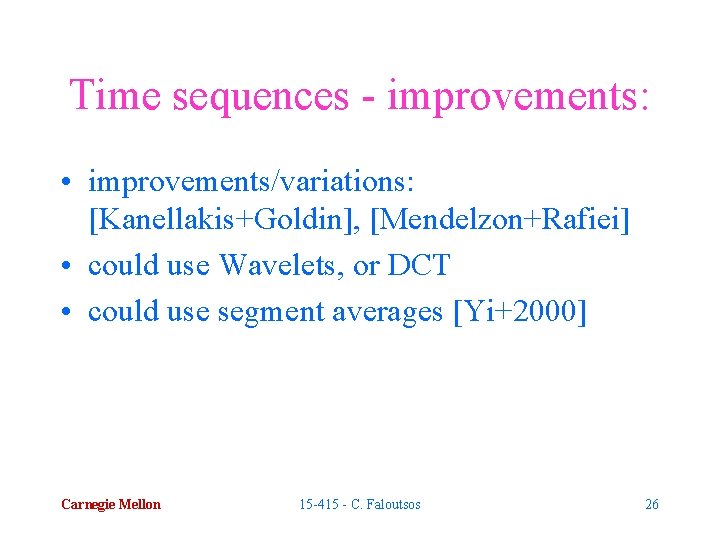 Time sequences - improvements:

• improvements/variations: [Kanellakis+Goldin], [Mendelzon+Rafiei]
• could use Wavelets, or DCT
• could use segment averages [Yi+2000]

Carnegie Mellon

15-415 - C. Faloutsos

26